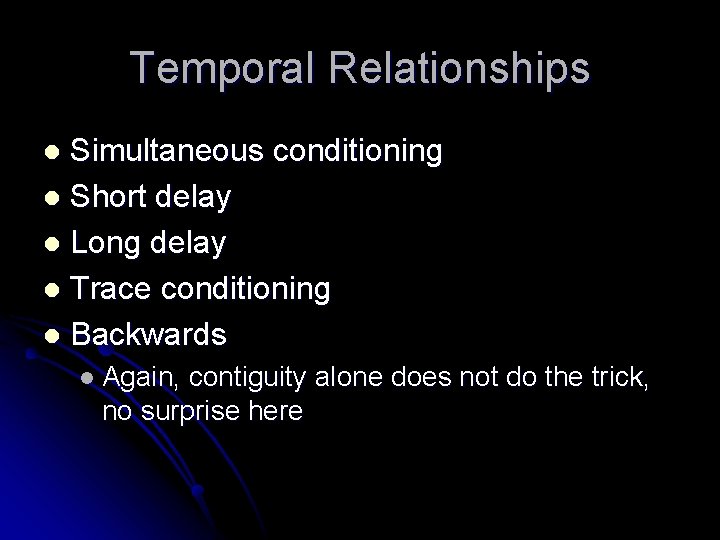 Temporal Relationships

- Simultaneous conditioning
- Short delay
- Long delay
- Trace conditioning
- Backwards
  - Again, contiguity alone does not do the trick, no surprise here